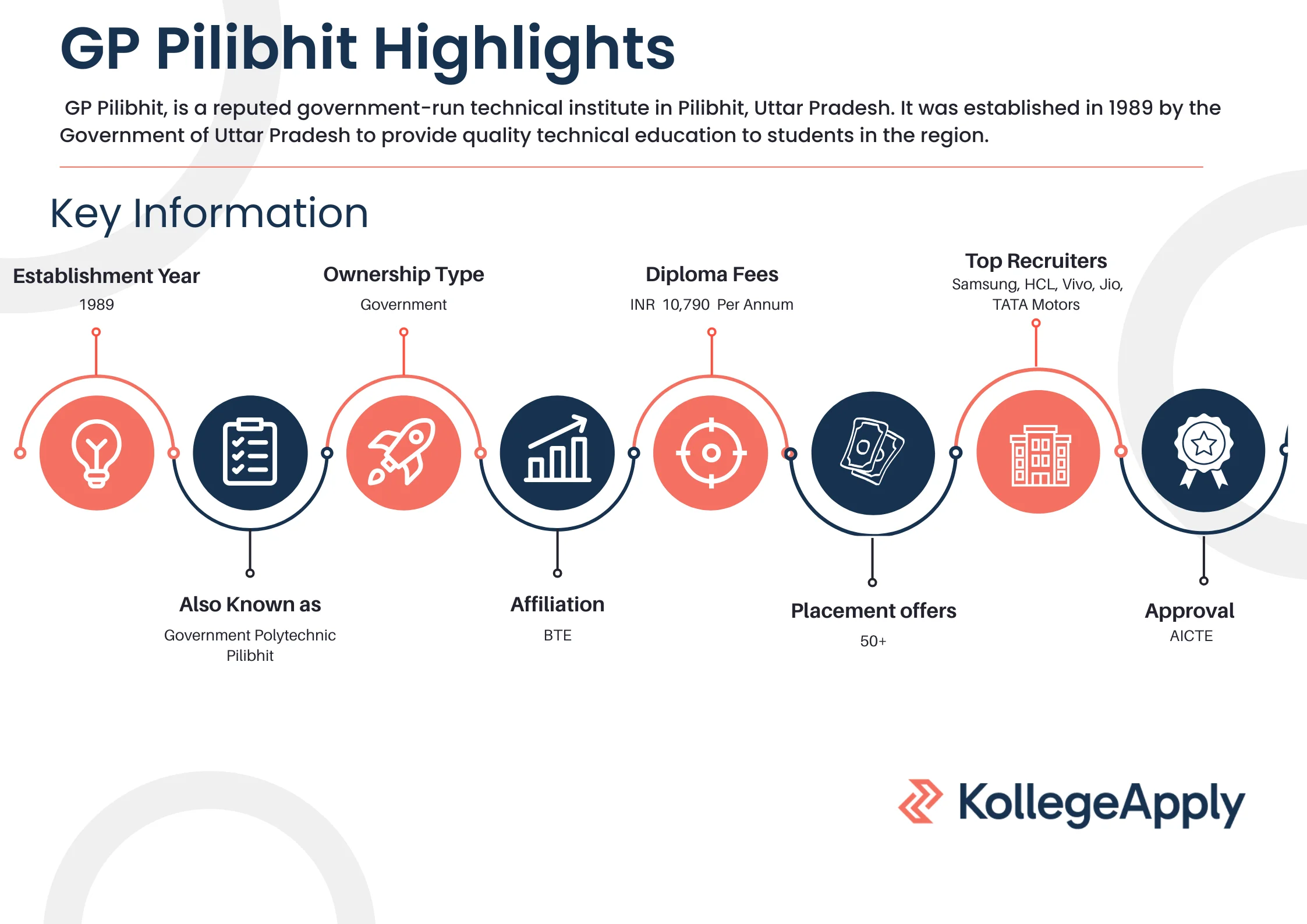 GP Pilibhit Highlights

GP Pilibhit, is a reputed government-run technical institute in Pilibhit, Uttar Pradesh. It was established in 1989 by the Government of Uttar Pradesh to provide quality technical education to students in the region.

Key Information

Establishment Year
1989

Ownership Type
Government

Diploma Fees
INR 10,790 Per Annum

Top Recruiters
Samsung, HCL, Vivo, Jio, TATA Motors

Also Known as
Government Polytechnic Pilibhit

Affiliation
BTE

Placement offers
50+

Approval
AICTE

KollegeApply